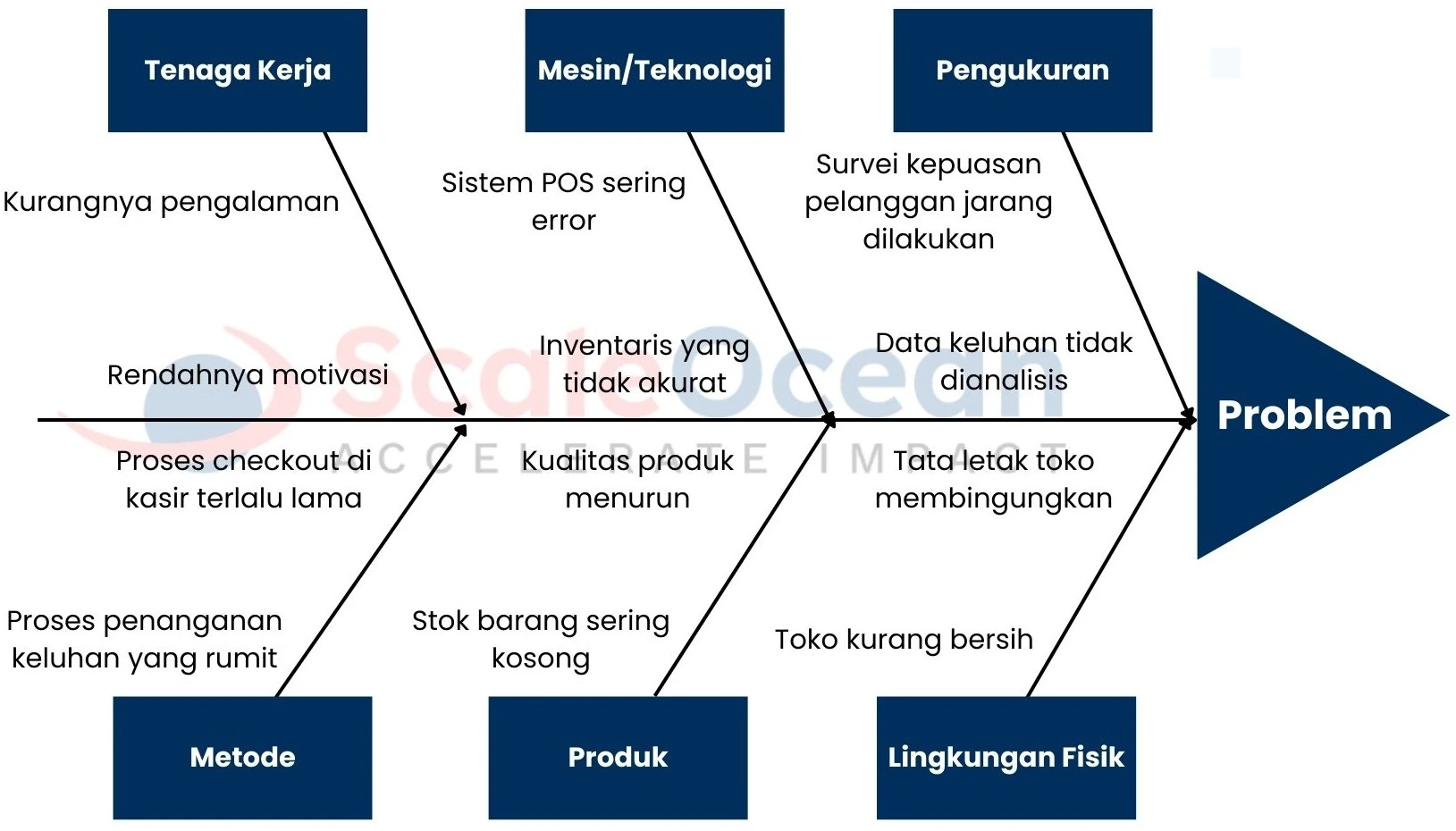 Tenaga Kerja

Mesin/Teknologi

Pengukuran

Kurangnya pengalaman

Sistem POS sering error

Survei kepuasan pelanggan jarang dilakukan

Rendahnya motivasi

Inventaris yang tidak akurat

Data keluhan tidak dianalisis

Problem

ScaleOcean
ACCELERATE IMPACT

Proses checkout di kasir terlalu lama

Kualitas produk menurun

Tata letak toko membingungkan

Proses penanganan keluhan yang rumit

Stok barang sering kosong

Toko kurang bersih

Metode

Produk

Lingkungan Fisik